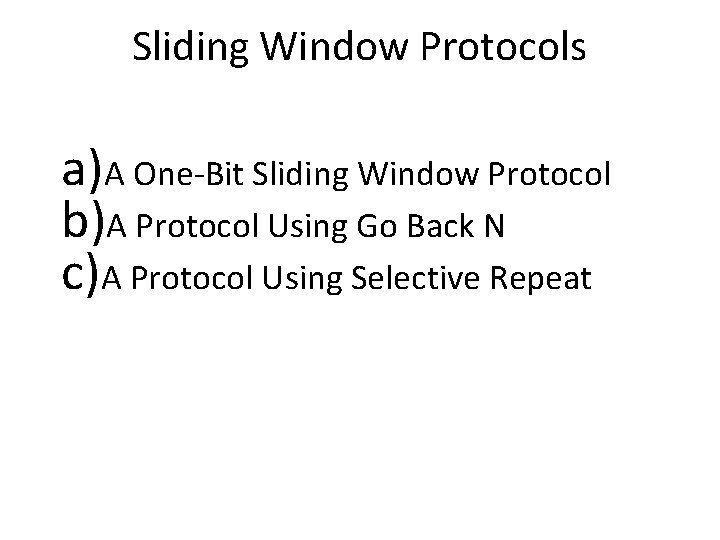 Sliding Window Protocols

a)A One-Bit Sliding Window Protocol
b)A Protocol Using Go Back N
c)A Protocol Using Selective Repeat